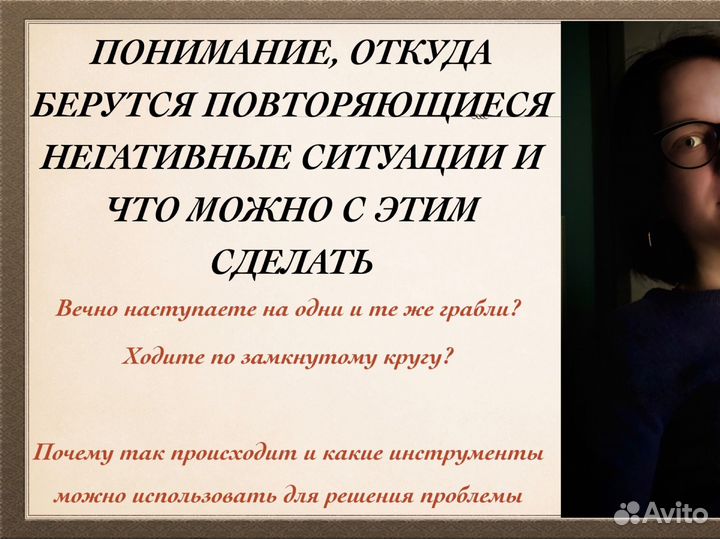 ПОНИМАНИЕ, ОТКУДА БЕРУТСЯ ПОВТОРЯЮЩИЕСЯ НЕГАТИВНЫЕ СИТУАЦИИ И ЧТО МОЖНО С ЭТИМ СДЕЛАТЬ

Вечно наступаете на одни и те же грабли?

Ходите по замкнутому кругу?

Почему так происходит и какие инструменты можно использовать для решения проблемы

Avito